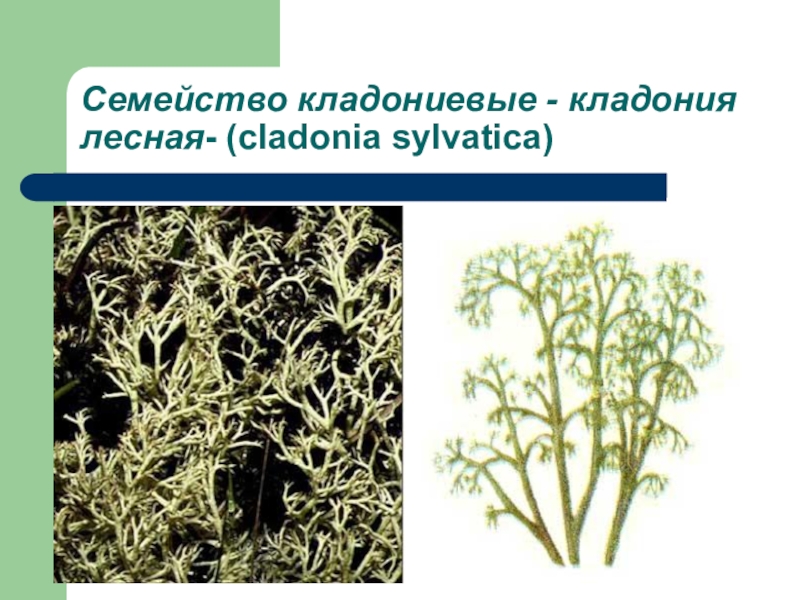 Семейство кладониевые - кладония лесная- (cladonia sylvatica)